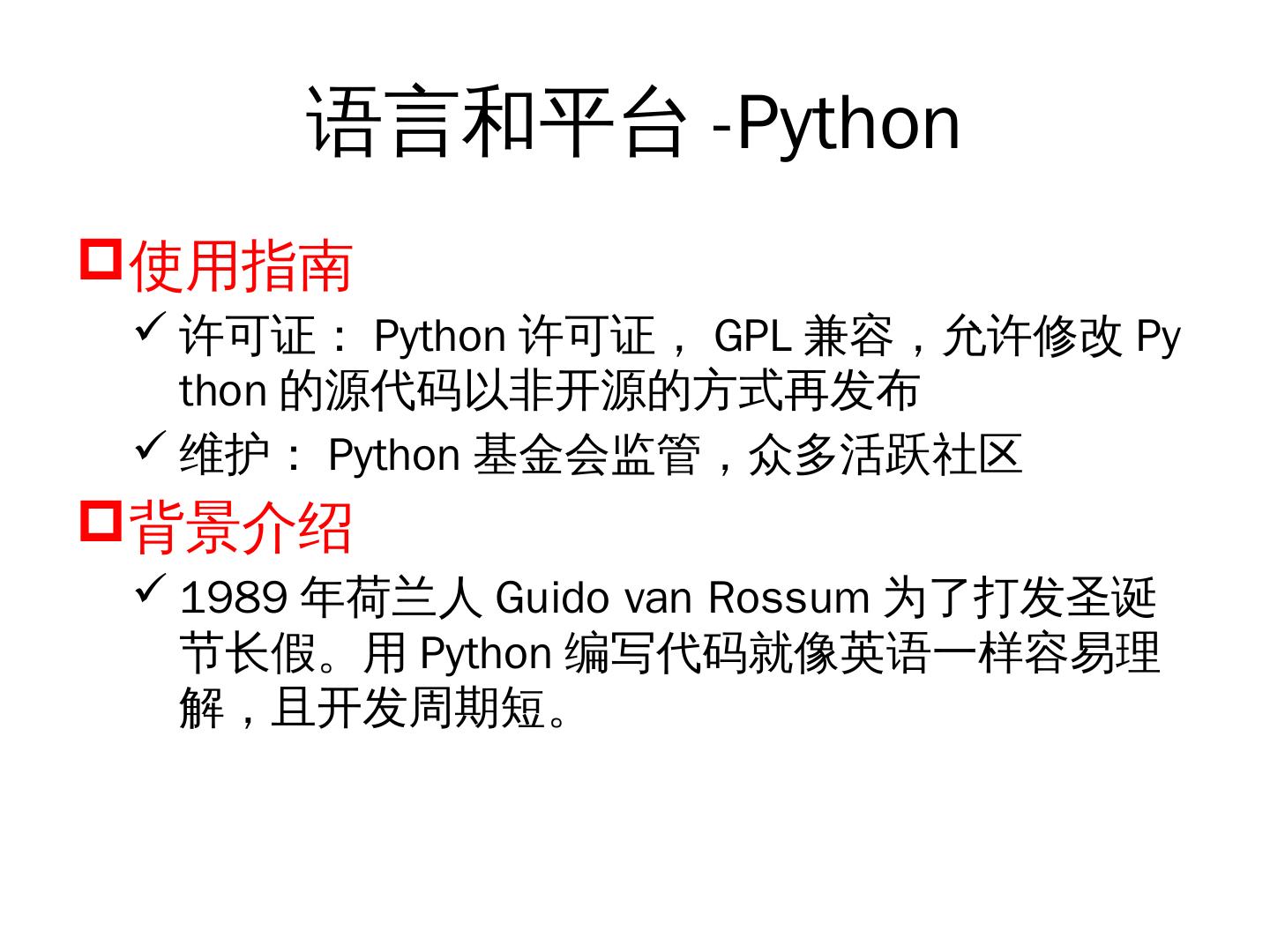 语言和平台 -Python

使用指南

许可证： Python 许可证， GPL 兼容，允许修改 Python 的源代码以非开源的方式再发布

维护： Python 基金会监管，众多活跃社区

背景介绍

1989 年荷兰人 Guido van Rossum 为了打发圣诞节长假。用 Python 编写代码就像英语一样容易理解，且开发周期短。